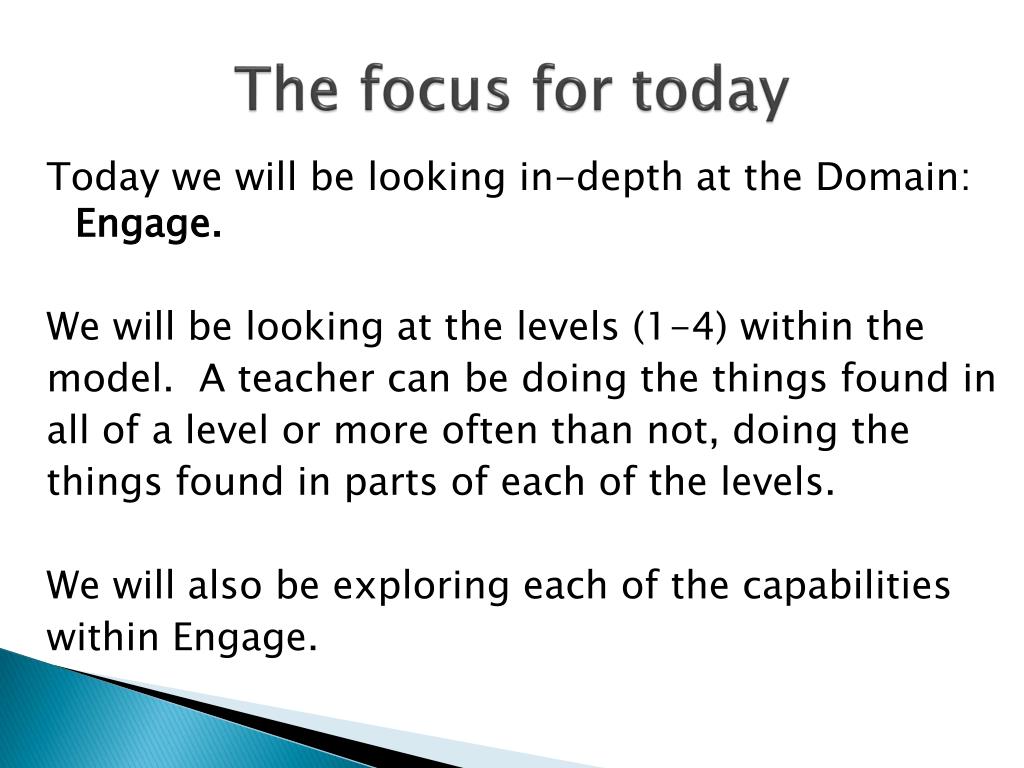 The focus for today

Today we will be looking in-depth at the Domain: Engage.

We will be looking at the levels (1-4) within the model. A teacher can be doing the things found in all of a level or more often than not, doing the things found in parts of each of the levels.

We will also be exploring each of the capabilities within Engage.